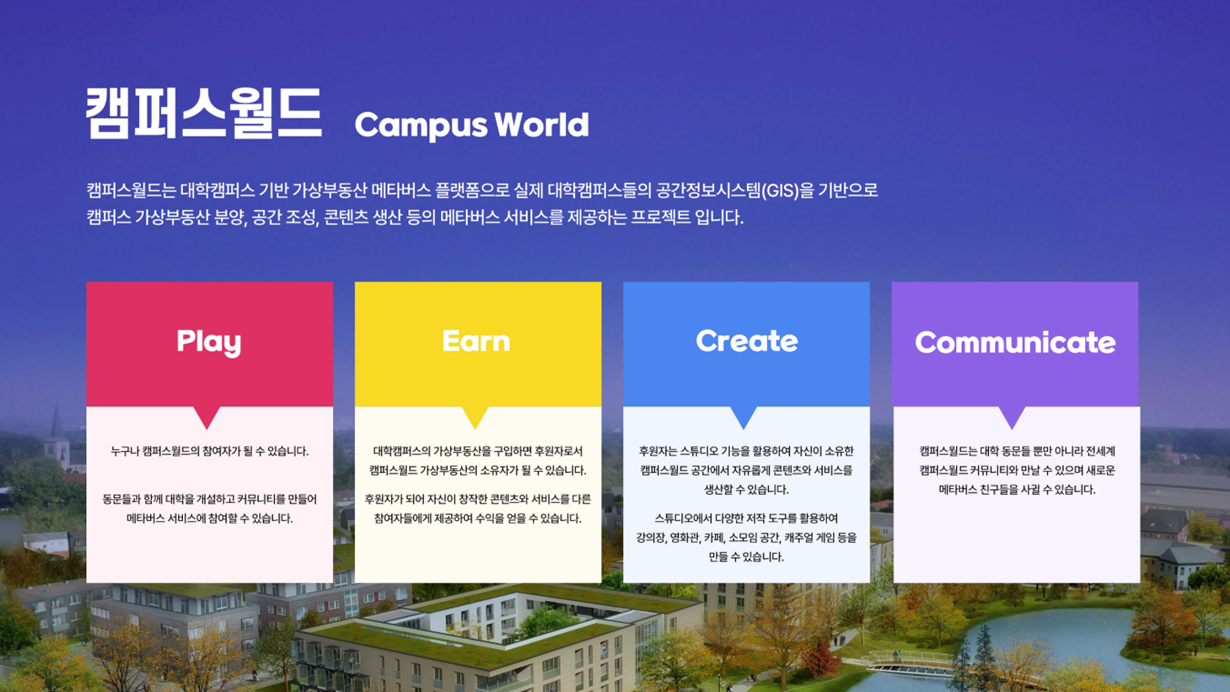 캠퍼스월드 Campus World

캠퍼스월드는 대학캠퍼스 기반 가상부동산 메타버스 플랫폼으로 실제 대학캠퍼스들의 공간정보시스템(GIS)을 기반으로 캠퍼스 가상부동산 분양, 공간 조성, 콘텐츠 생산 등의 메타버스 서비스를 제공하는 프로젝트 입니다.

Play

누구나 캠퍼스월드의 참여자가 될 수 있습니다.

동문들과 함께 대학을 개설하고 커뮤니티를 만들어 메타버스 서비스에 참여할 수 있습니다.

Earn

대학캠퍼스의 가상부동산을 구입하면 후원자로서 캠퍼스월드 가상부동산의 소유자가 될 수 있습니다.

후원자가 되어 자신이 창작한 콘텐츠와 서비스를 다른 참여자들에게 제공하여 수익을 얻을 수 있습니다.

Create

후원자는 스튜디오 기능을 활용하여 자신이 소유한 캠퍼스월드 공간에서 자유롭게 콘텐츠와 서비스를 생산할 수 있습니다.

스튜디오에서 다양한 저작 도구를 활용하여 강의장, 영화관, 카페, 소모임 공간, 캐주얼 게임 등을 만들 수 있습니다.

Communicate

캠퍼스월드는 대학 동문들 뿐만 아니라 전세계 캠퍼스월드 커뮤니티와 만날 수 있으며 새로운 메타버스 친구들을 사귈 수 있습니다.